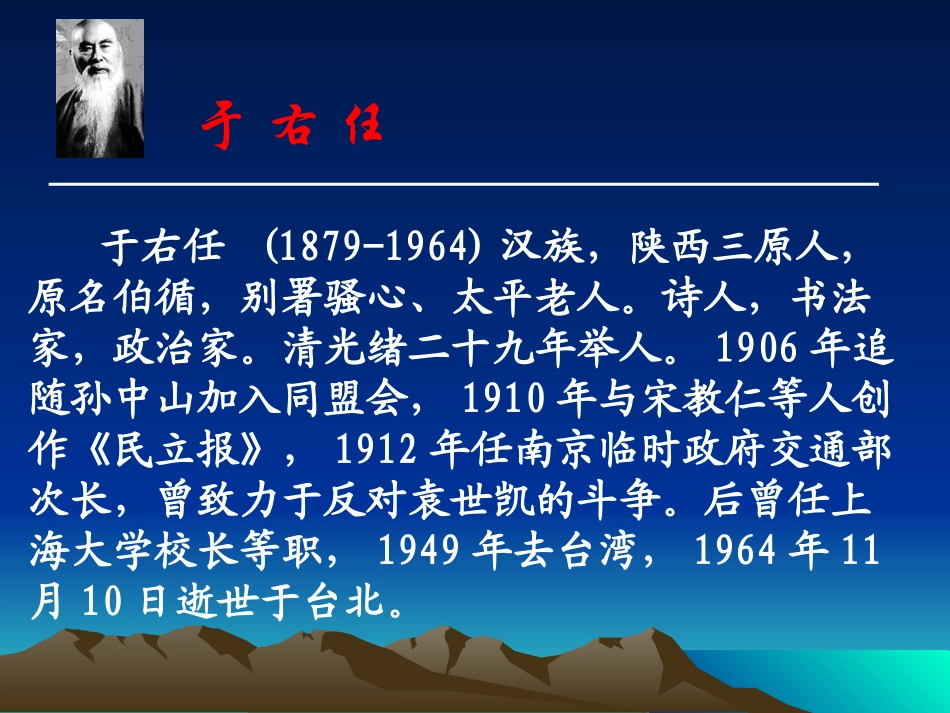 于 右 任

于右任 (1879-1964) 汉族，陕西三原人，原名伯循，别署骚心、太平老人。诗人，书法家，政治家。清光绪二十九年举人。1906 年追随孙中山加入同盟会，1910 年与宋教仁等人创作《民立报》，1912 年任南京临时政府交通部次长，曾致力于反对袁世凯的斗争。后曾任上海大学校长等职，1949 年去台湾，1964 年 11 月 10 日逝世于台北。